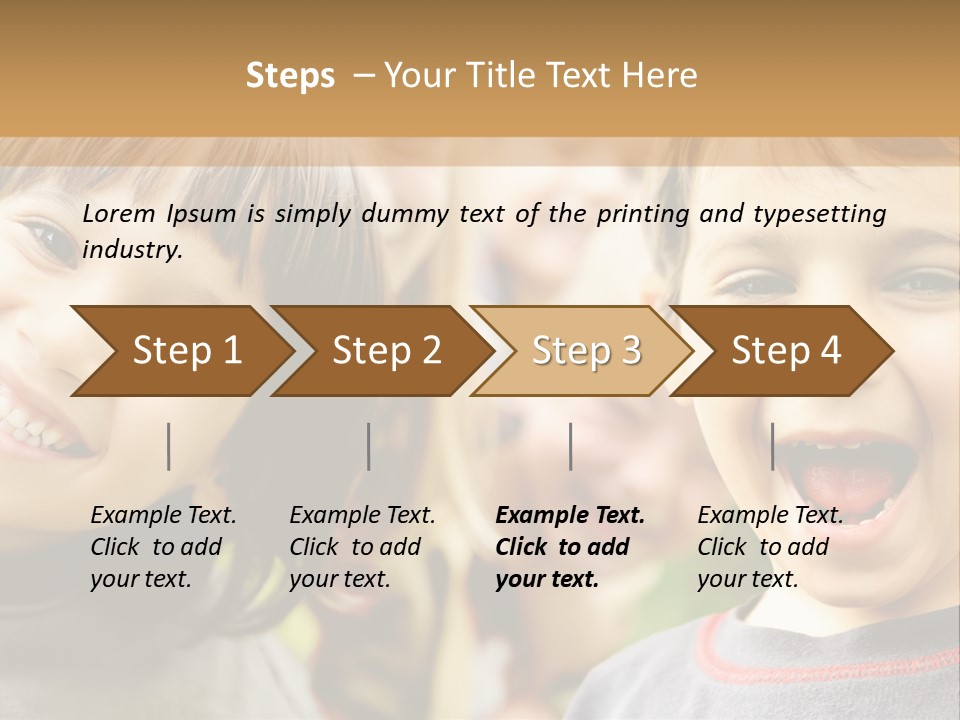 Steps – Your Title Text Here

Lorem Ipsum is simply dummy text of the printing and typesetting industry.

Step 1

Step 2

Step 3

Step 4

Example Text. Click to add your text.

Example Text. Click to add your text.

Example Text. Click to add your text.

Example Text. Click to add your text.